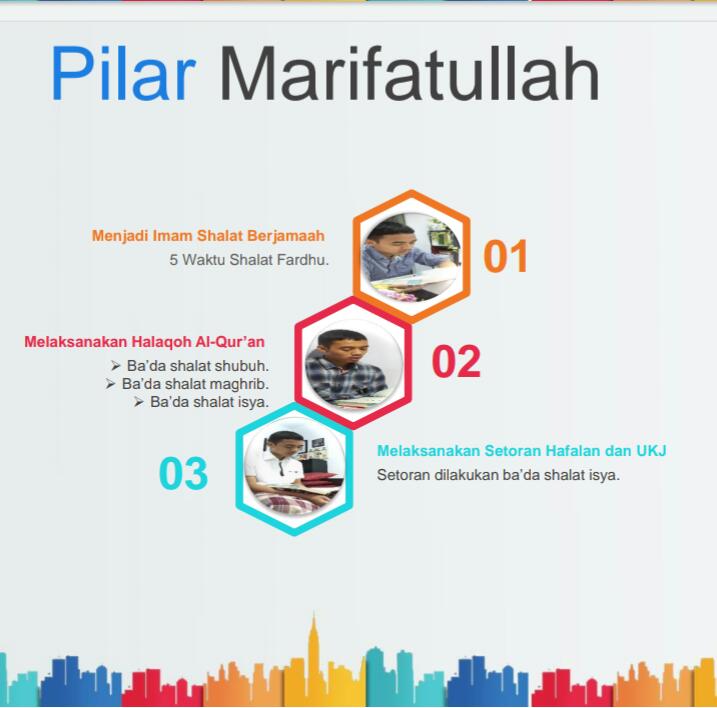 Pilar Marifatullah

Menjadi Imam Shalat Berjamaah
5 Waktu Shalat Fardhu.

01

Melaksanakan Halaqoh Al-Qur'an
➢ Ba'da shalat shubuh.
➢ Ba'da shalat maghrib.
➢ Ba'da shalat isya.

02

03

Melaksanakan Setoran Hafalan dan UKJ
Setoran dilakukan ba'da shalat isya.